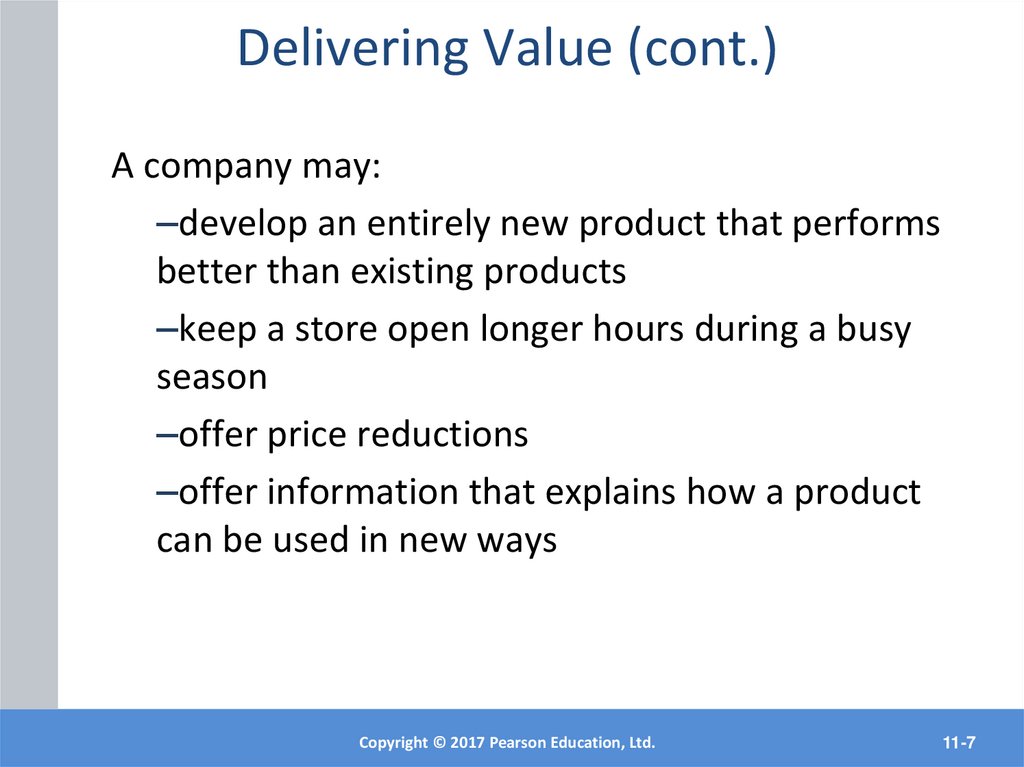 Delivering Value (cont.)

A company may:

–develop an entirely new product that performs better than existing products

–keep a store open longer hours during a busy season

–offer price reductions

–offer information that explains how a product can be used in new ways

Copyright © 2017 Pearson Education, Ltd.

11-7